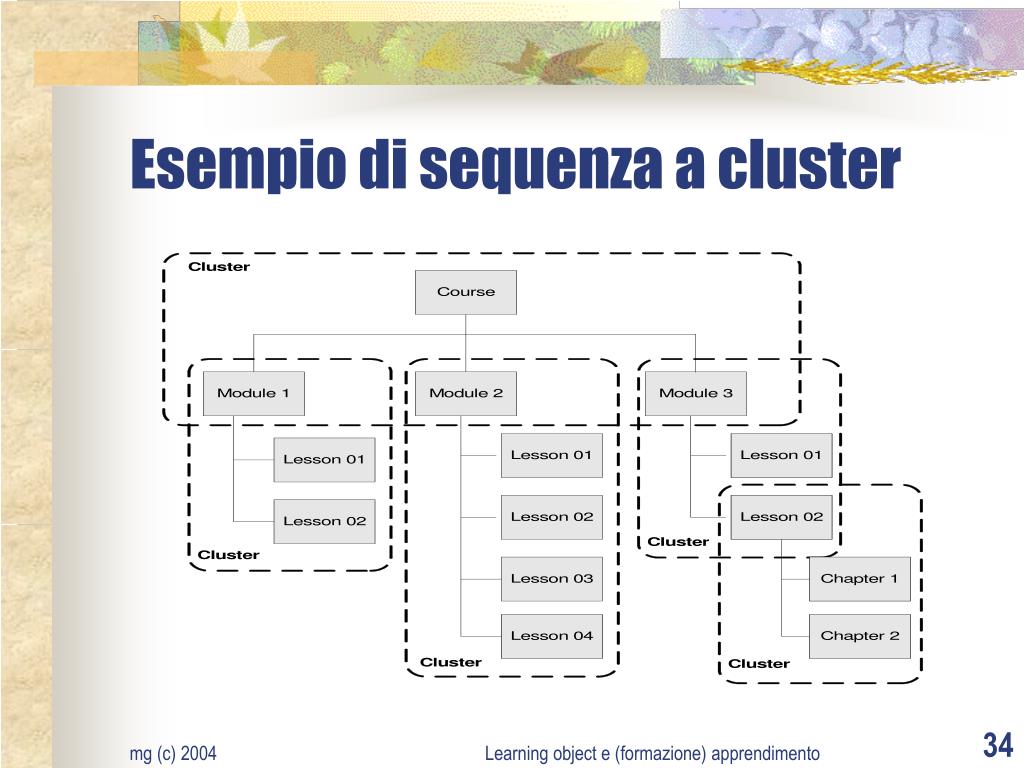 Esempio di sequenza a cluster

Cluster

Course

Module 1

Module 2

Module 3

Lesson 01

Lesson 02

Cluster

Lesson 01

Lesson 02

Lesson 03

Lesson 04

Cluster

Lesson 01

Lesson 02

Cluster

Chapter 1

Chapter 2

Cluster

mg (c) 2004

Learning object e (formazione) apprendimento

34